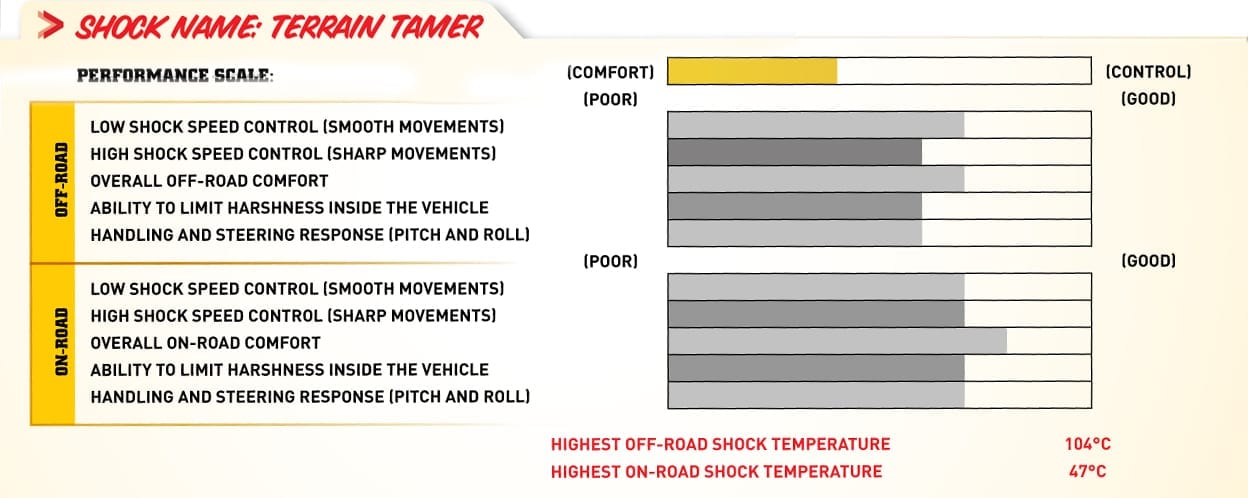 SHOCK NAME: TERRAIN TAMER

PERFORMANCE SCALE:

(COMFORT) (CONTROL)

(POOR) (GOOD)

OFF-ROAD

LOW SHOCK SPEED CONTROL (SMOOTH MOVEMENTS)
HIGH SHOCK SPEED CONTROL (SHARP MOVEMENTS)
OVERALL OFF-ROAD COMFORT
ABILITY TO LIMIT HARSHNESS INSIDE THE VEHICLE
HANDLING AND STEERING RESPONSE (PITCH AND ROLL)

(POOR) (GOOD)

ON-ROAD

LOW SHOCK SPEED CONTROL (SMOOTH MOVEMENTS)
HIGH SHOCK SPEED CONTROL (SHARP MOVEMENTS)
OVERALL ON-ROAD COMFORT
ABILITY TO LIMIT HARSHNESS INSIDE THE VEHICLE
HANDLING AND STEERING RESPONSE (PITCH AND ROLL)

HIGHEST OFF-ROAD SHOCK TEMPERATURE 104°C
HIGHEST ON-ROAD SHOCK TEMPERATURE 47°C